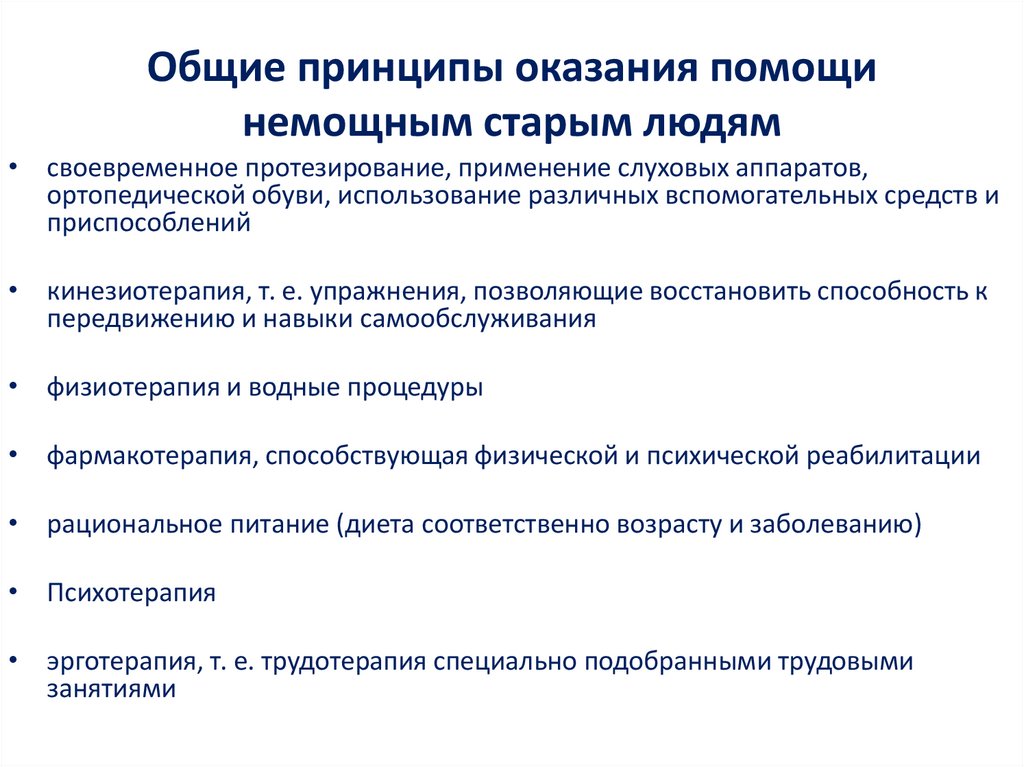 Общие принципы оказания помощи немощным старым людям

• своевременное протезирование, применение слуховых аппаратов, ортопедической обуви, использование различных вспомогательных средств и приспособлений

• кинезиотерапия, т. е. упражнения, позволяющие восстановить способность к передвижению и навыки самообслуживания

• физиотерапия и водные процедуры

• фармакотерапия, способствующая физической и психической реабилитации

• рациональное питание (диета соответственно возрасту и заболеванию)

• Психотерапия

• эрготерапия, т. е. трудотерапия специально подобранными трудовыми занятиями